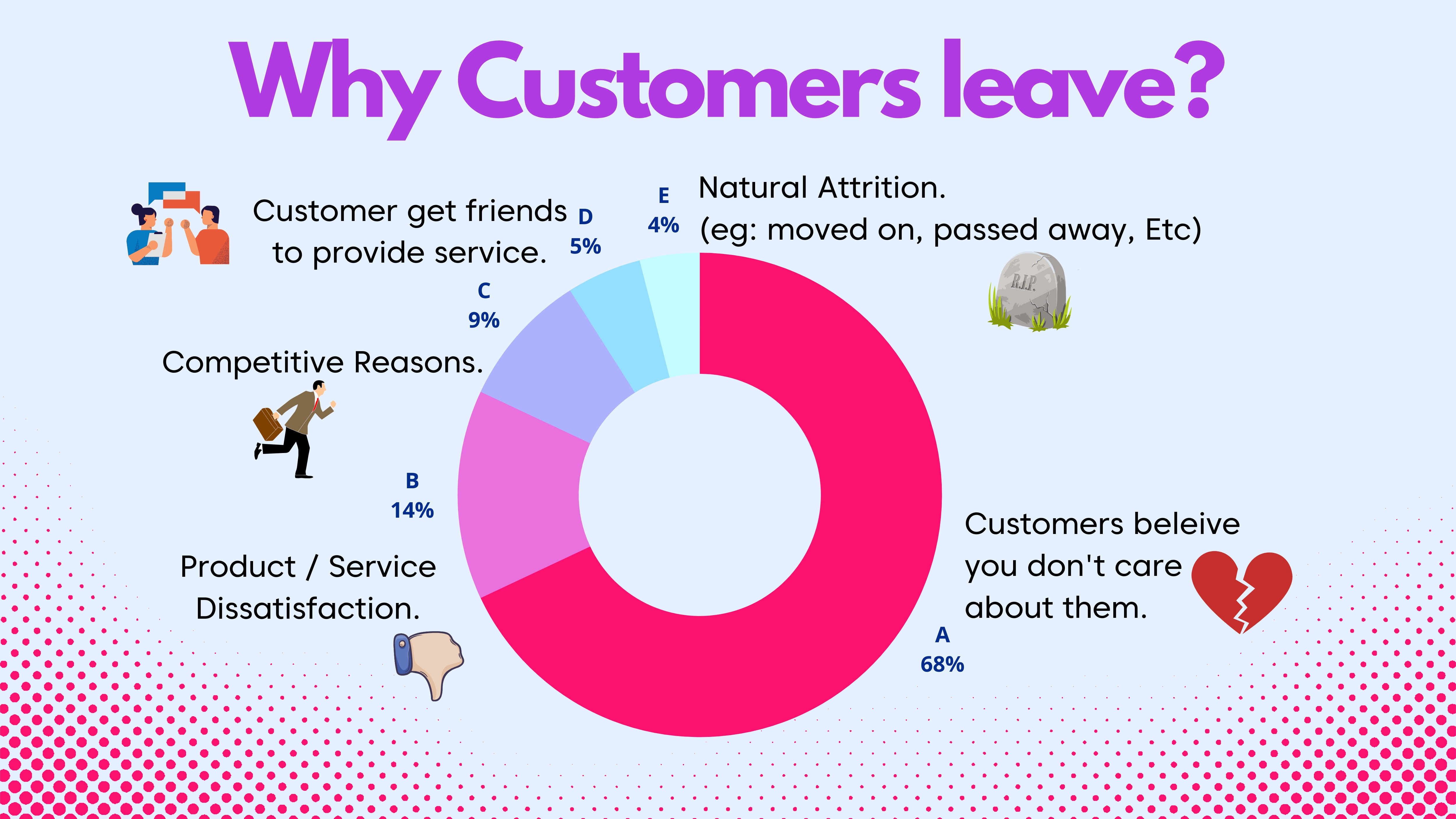 Why Customers leave?

Customer get friends to provide service.

D
5%

E
4%

Natural Attrition.
(eg: moved on, passed away, Etc)

R.I.P.

C
9%

Competitive Reasons.

B
14%

Product / Service Dissatisfaction.

Customers beleive you don't care about them.

A
68%